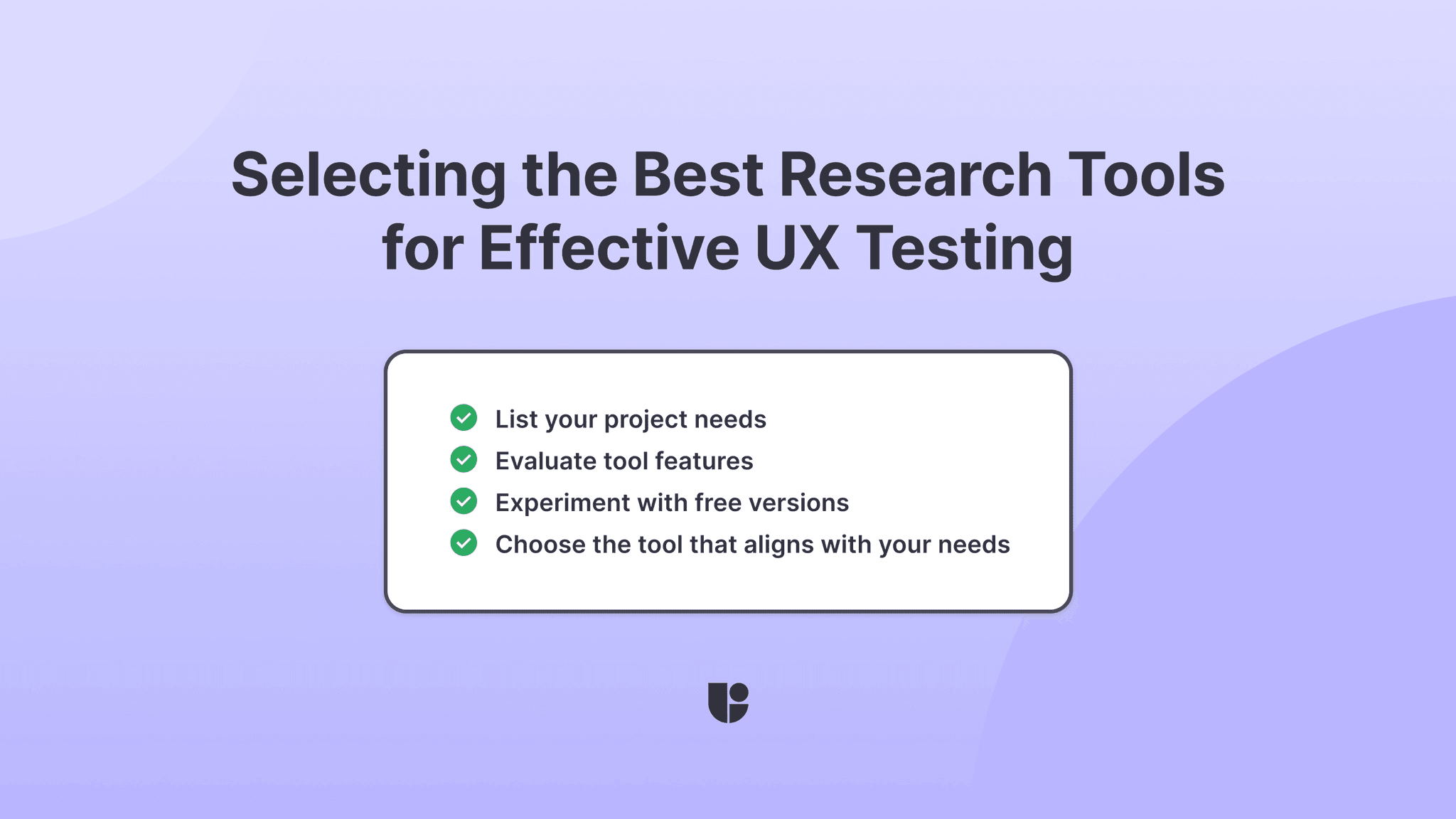 Selecting the Best Research Tools for Effective UX Testing

List your project needs
Evaluate tool features
Experiment with free versions
Choose the tool that aligns with your needs